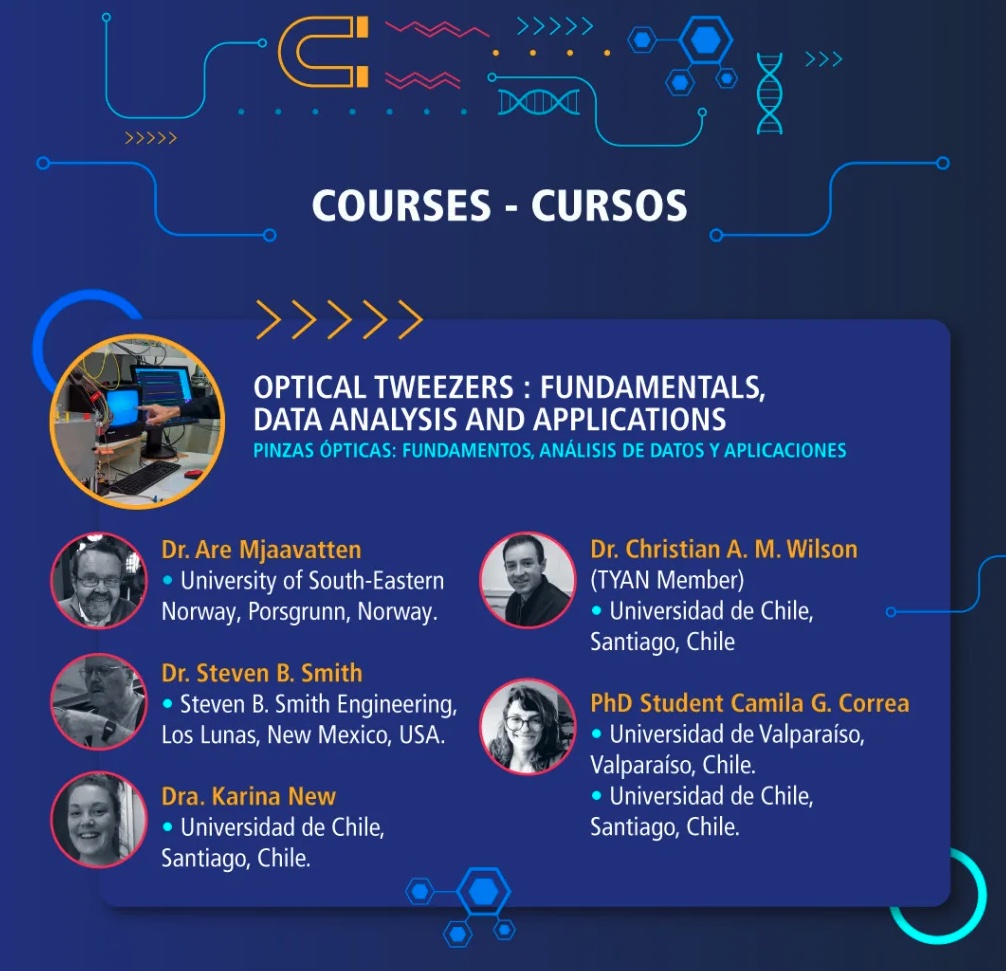 COURSES - CURSOS

OPTICAL TWEEZERS : FUNDAMENTALS, DATA ANALYSIS AND APPLICATIONS
PINZAS ÓPTICAS: FUNDAMENTOS, ANÁLISIS DE DATOS Y APLICACIONES

Dr. Are Mjaavatten
• University of South-Eastern Norway, Porsgrunn, Norway.

Dr. Steven B. Smith
• Steven B. Smith Engineering, Los Lunas, New Mexico, USA.

Dra. Karina New
• Universidad de Chile, Santiago, Chile.

Dr. Christian A. M. Wilson (TYAN Member)
• Universidad de Chile, Santiago, Chile

PhD Student Camila G. Correa
• Universidad de Valparaíso, Valparaíso, Chile.
• Universidad de Chile, Santiago, Chile.